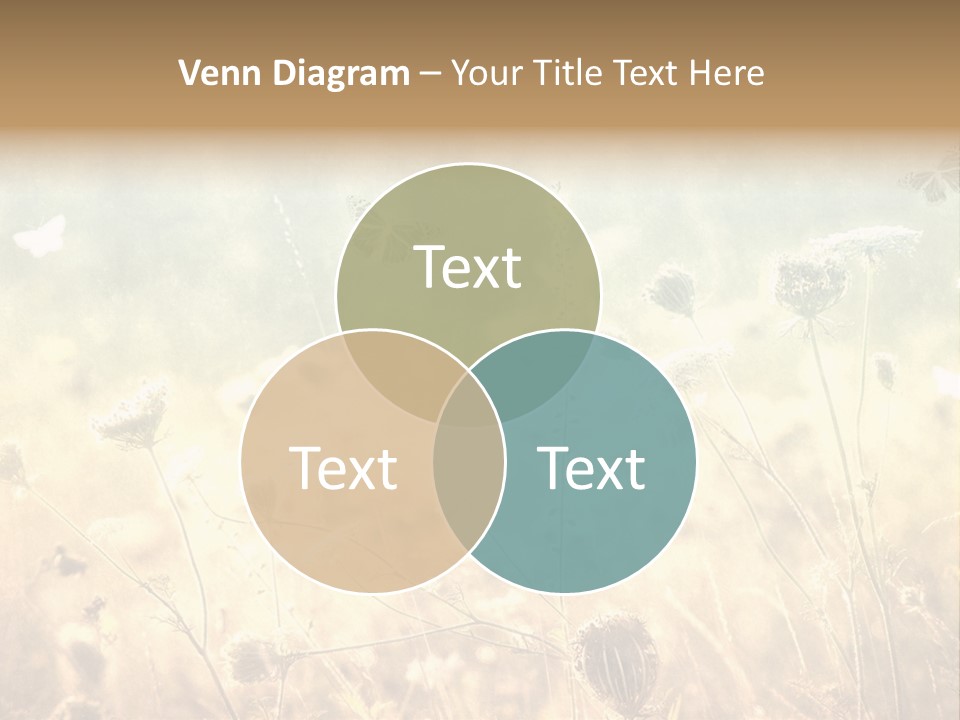 Venn Diagram – Your Title Text Here

Text

Text

Text